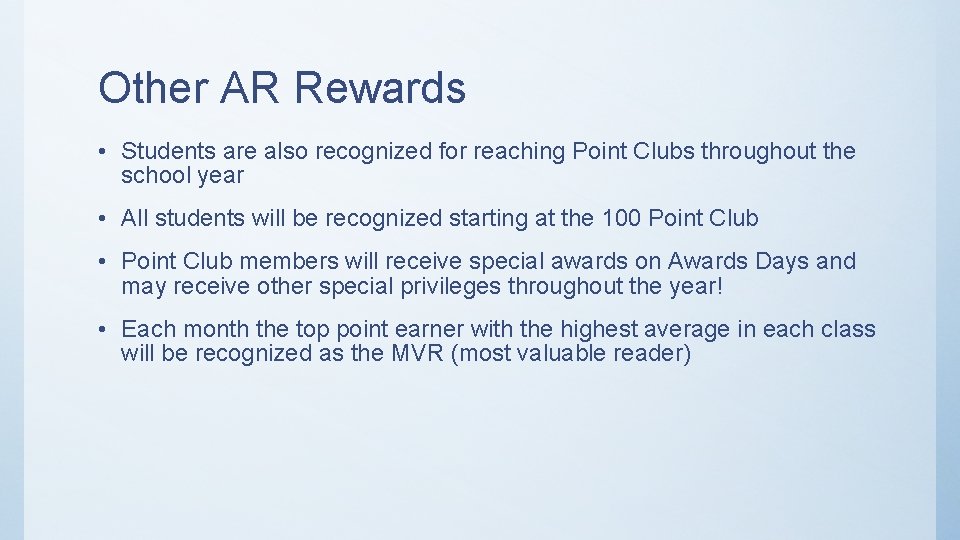 Other AR Rewards

• Students are also recognized for reaching Point Clubs throughout the school year

• All students will be recognized starting at the 100 Point Club

• Point Club members will receive special awards on Awards Days and may receive other special privileges throughout the year!

• Each month the top point earner with the highest average in each class will be recognized as the MVR (most valuable reader)